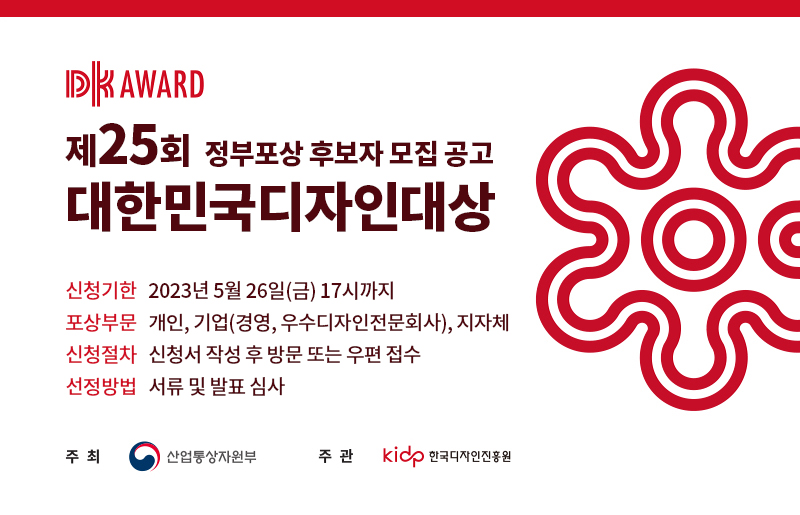 DK AWARD
제25회 정부포상 후보자 모집 공고
대한민국디자인대상

신청기한 2023년 5월 26일(금) 17시까지
포상부문 개인, 기업(경영, 우수디자인전문회사), 지자체
신청절차 신청서 작성 후 방문 또는 우편 접수
선정방법 서류 및 발표 심사

주 최 산업통상자원부 주 관 kidp 한국디자인진흥원